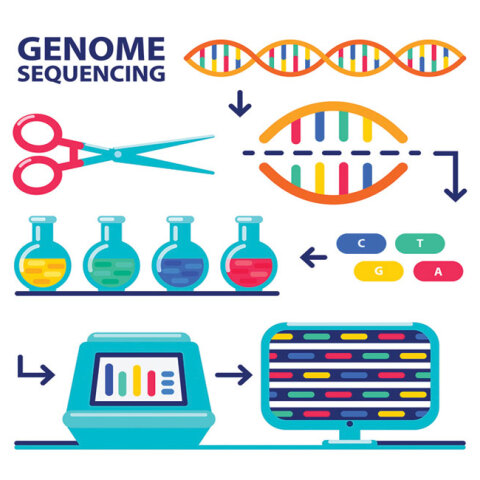 GENOME SEQUENCING

C
T
G
A